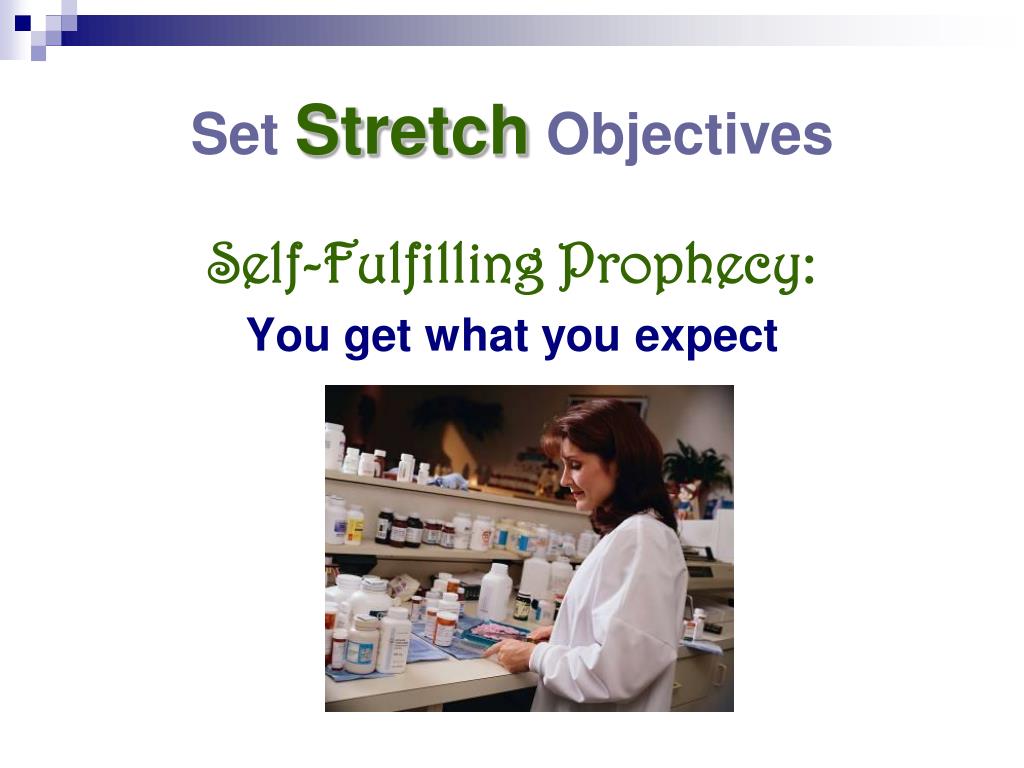 Set Stretch Objectives

Self-Fulfilling Prophecy:

You get what you expect